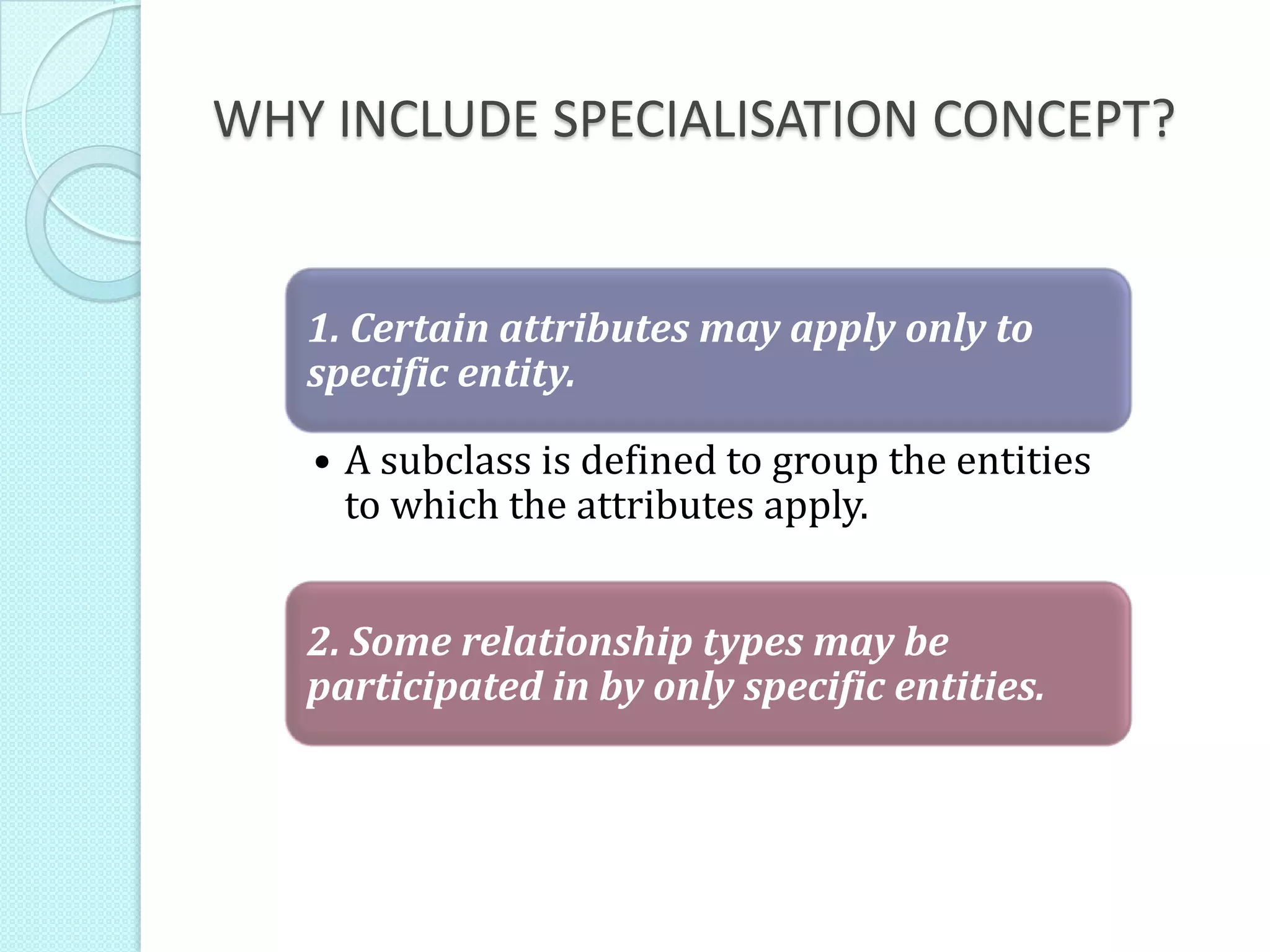 WHY INCLUDE SPECIALISATION CONCEPT?

1. Certain attributes may apply only to specific entity.

• A subclass is defined to group the entities to which the attributes apply.

2. Some relationship types may be participated in by only specific entities.